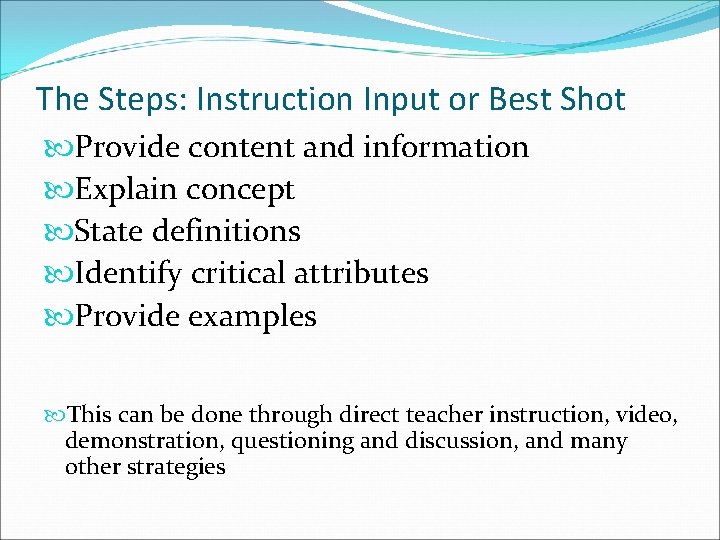 The Steps: Instruction Input or Best Shot

Provide content and information
Explain concept
State definitions
Identify critical attributes
Provide examples

This can be done through direct teacher instruction, video, demonstration, questioning and discussion, and many other strategies